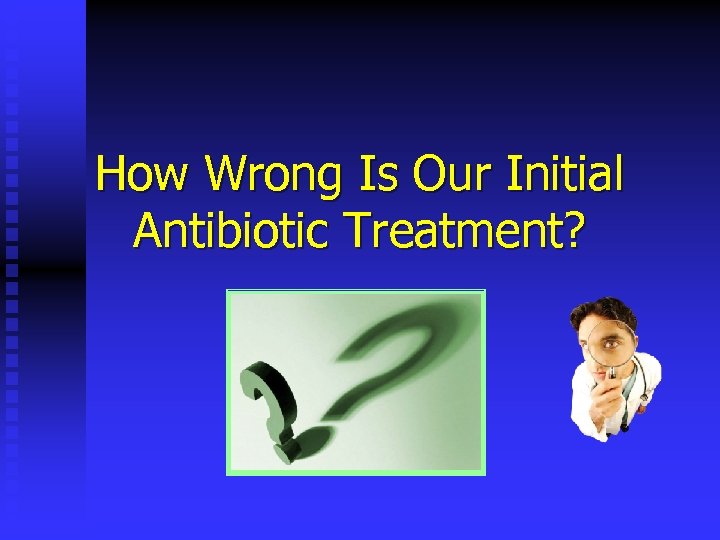 How Wrong Is Our Initial Antibiotic Treatment?